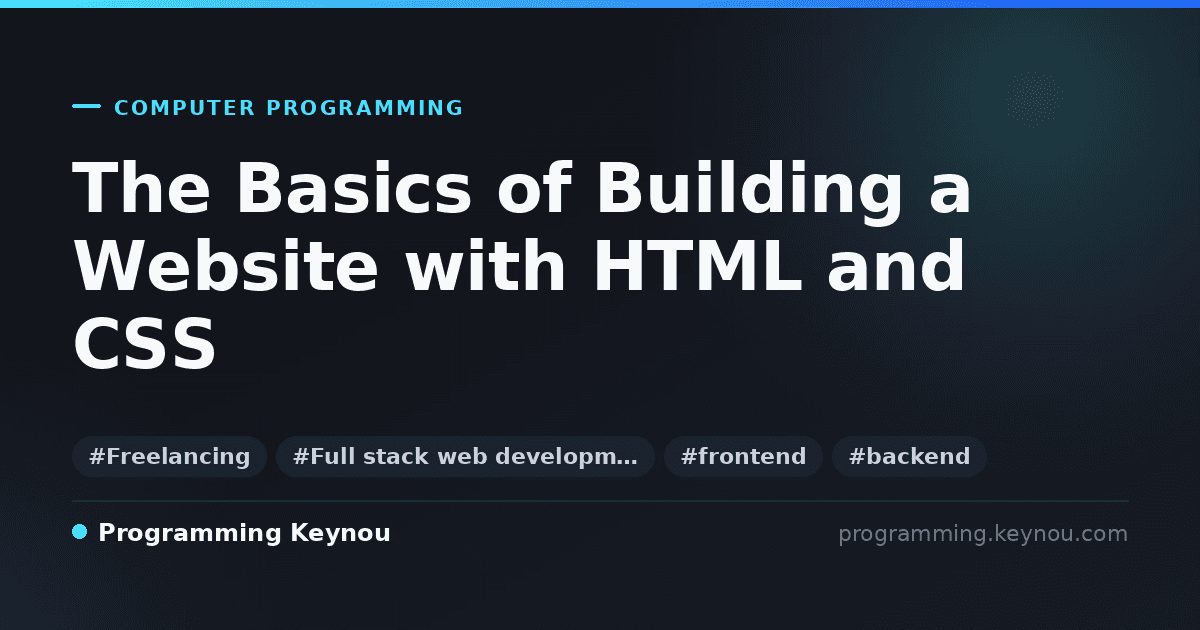 COMPUTER PROGRAMMING

The Basics of Building a Website with HTML and CSS

#Freelancing #Full stack web developm… #frontend #backend

Programming Keynou

programming.keynou.com